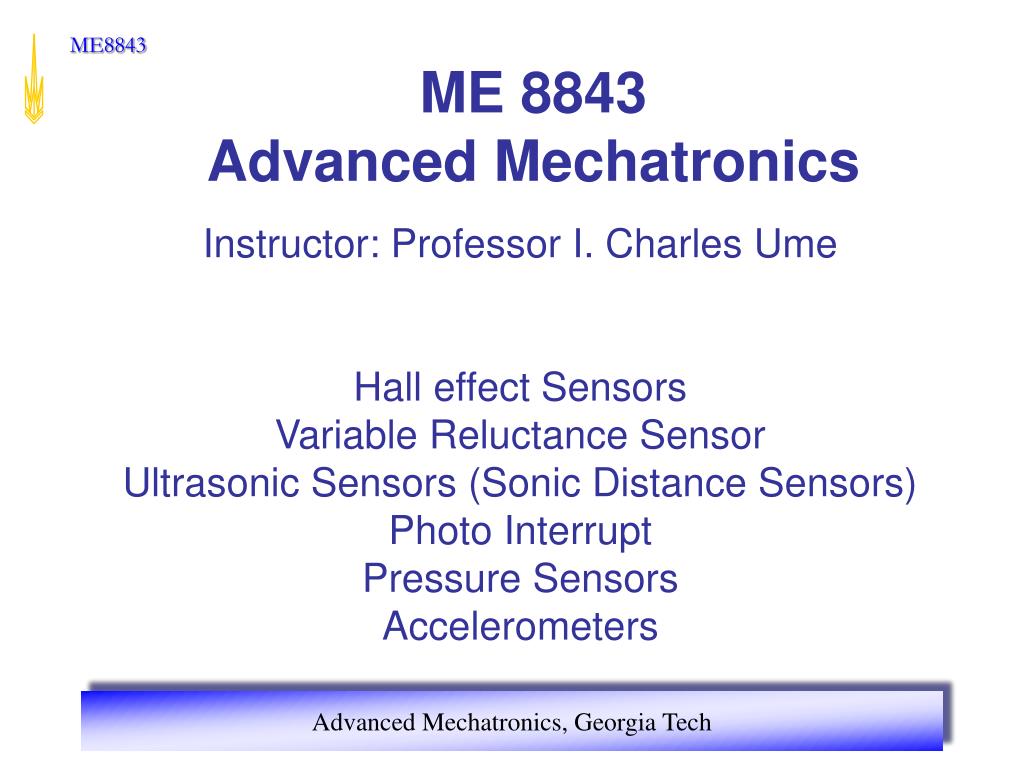 ME8843

ME 8843
Advanced Mechatronics

Instructor: Professor I. Charles Ume

Hall effect Sensors
Variable Reluctance Sensor
Ultrasonic Sensors (Sonic Distance Sensors)
Photo Interrupt
Pressure Sensors
Accelerometers

Advanced Mechatronics, Georgia Tech